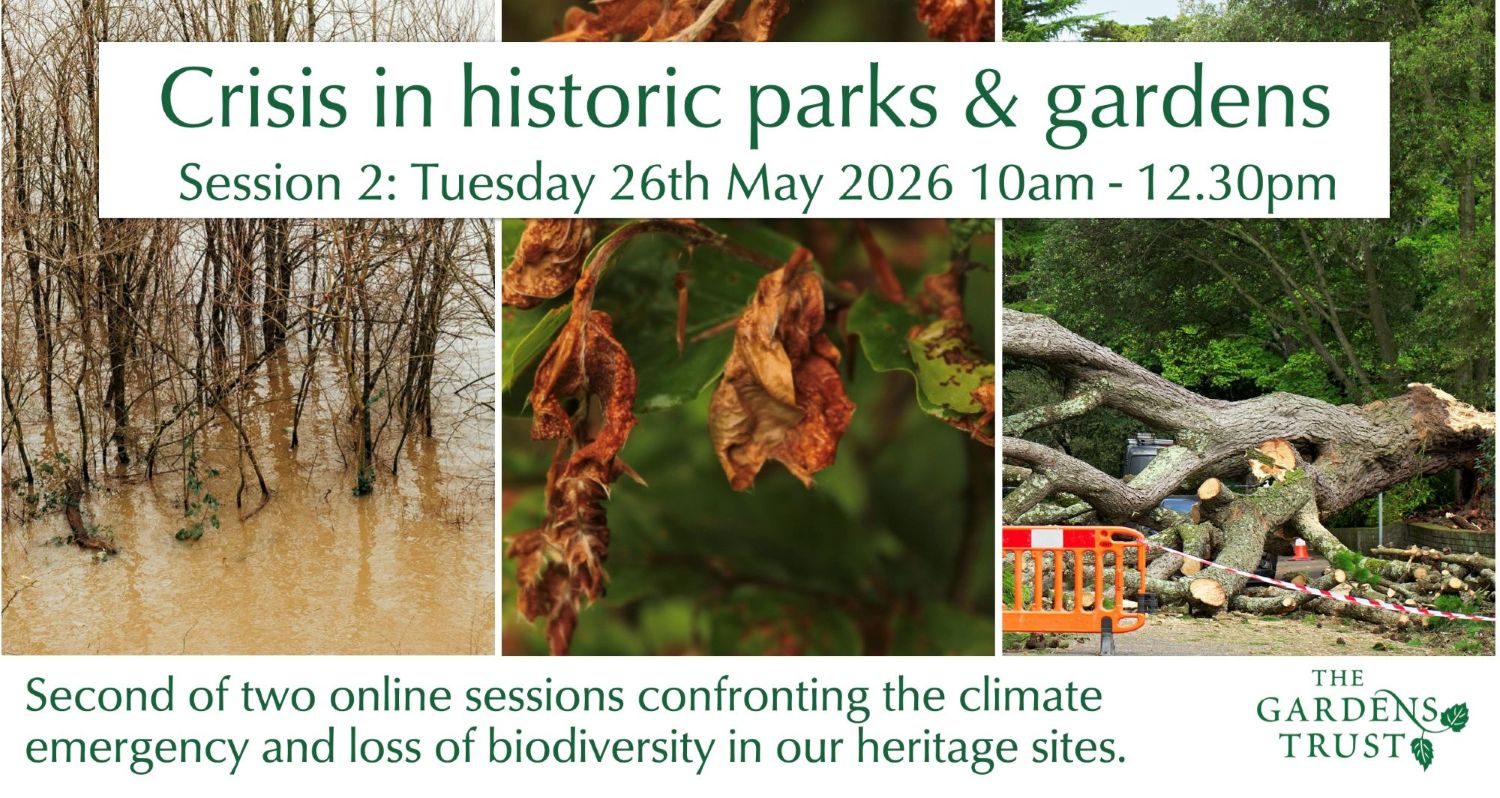 Crisis in historic parks & gardens
Session 2: Tuesday 26th May 2026 10am - 12.30pm

Second of two online sessions confronting the climate emergency and loss of biodiversity in our heritage sites.

THE GARDENS TRUST